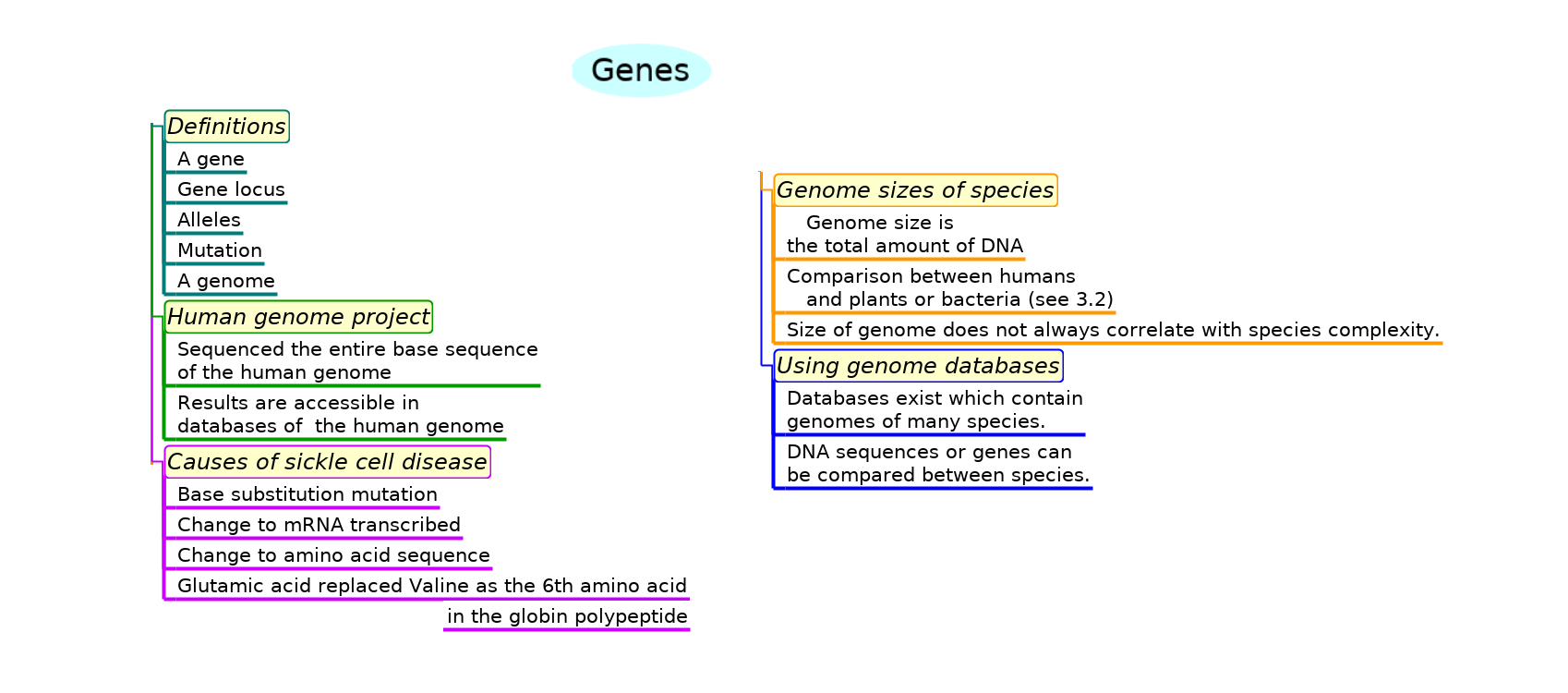 Genes

Definitions

A gene

Gene locus

Alleles

Mutation

A genome

Human genome project

Sequenced the entire base sequence of the human genome

Results are accessible in databases of the human genome

Causes of sickle cell disease

Base substitution mutation

Change to mRNA transcribed

Change to amino acid sequence

Glutamic acid replaced Valine as the 6th amino acid

in the globin polypeptide

Genome sizes of species

Genome size is the total amount of DNA

Comparison between humans and plants or bacteria (see 3.2)

Size of genome does not always correlate with species complexity.

Using genome databases

Databases exist which contain genomes of many species.

DNA sequences or genes can be compared between species.